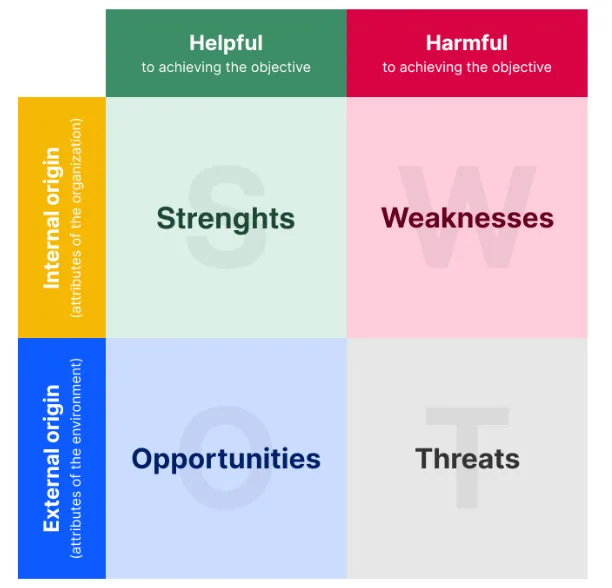 Helpful
to achieving the objective

Harmful
to achieving the objective

Internal origin
(attributes of the organization)

S
Strenghts

W
Weaknesses

External origin
(attributes of the environment)

O
Opportunities

T
Threats